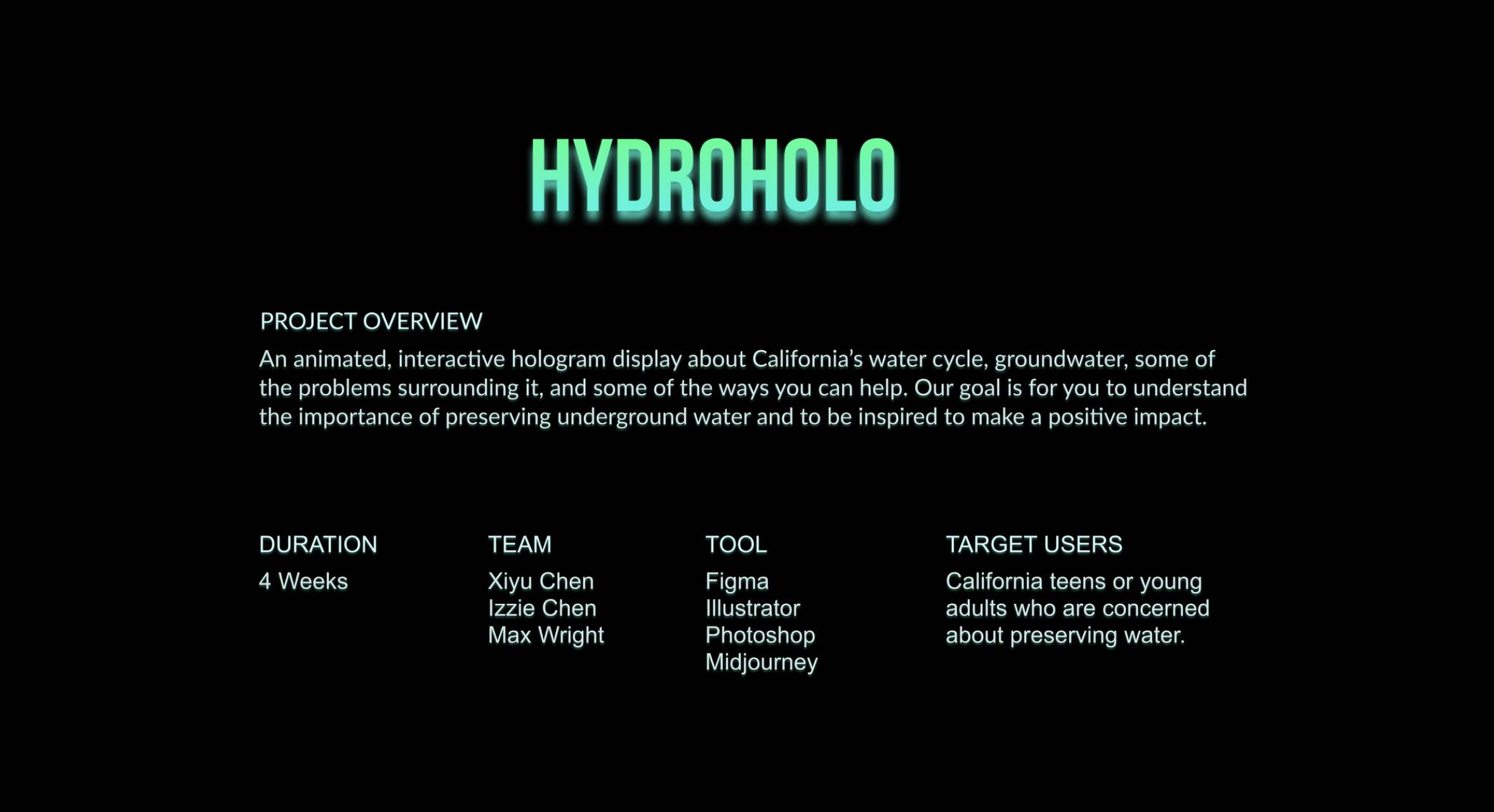 HYDROHOLO

PROJECT OVERVIEW

An animated, interactive hologram display about California's water cycle, groundwater, some of the problems surrounding it, and some of the ways you can help. Our goal is for you to understand the importance of preserving underground water and to be inspired to make a positive impact.

DURATION

4 Weeks

TEAM

Xiyu Chen
Izzie Chen
Max Wright

TOOL

Figma
Illustrator
Photoshop
Midjourney

TARGET USERS

California teens or young adults who are concerned about preserving water.